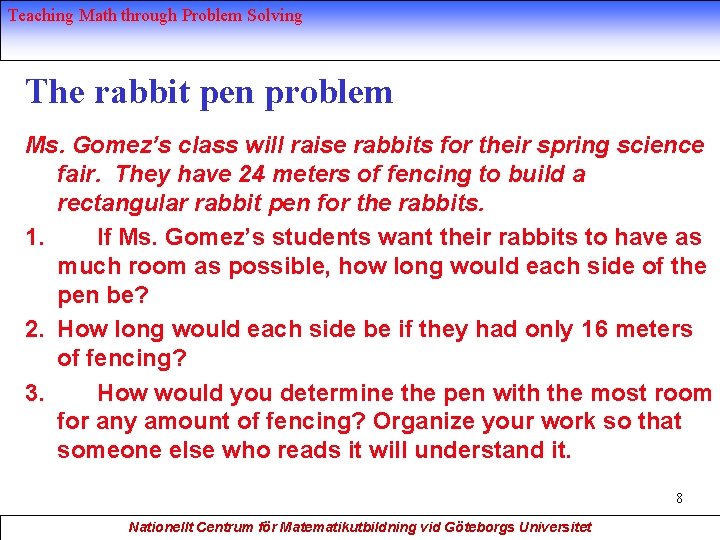 Teaching Math through Problem Solving

The rabbit pen problem

Ms. Gomez's class will raise rabbits for their spring science fair. They have 24 meters of fencing to build a rectangular rabbit pen for the rabbits.

1. If Ms. Gomez's students want their rabbits to have as much room as possible, how long would each side of the pen be?

2. How long would each side be if they had only 16 meters of fencing?

3. How would you determine the pen with the most room for any amount of fencing? Organize your work so that someone else who reads it will understand it.

8

Nationellt Centrum för Matematikutbildning vid Göteborgs Universitet